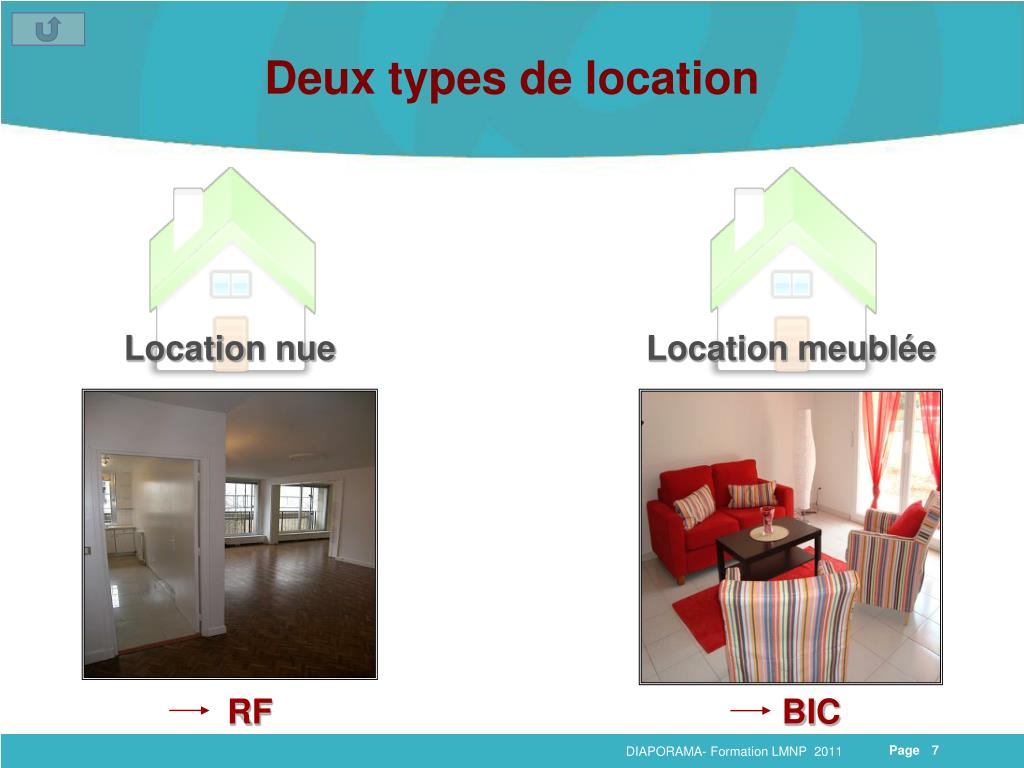 Deux types de location

Location nue

Location meublée

RF

BIC

DIAPORAMA- Formation LMNP 2011

Page 7